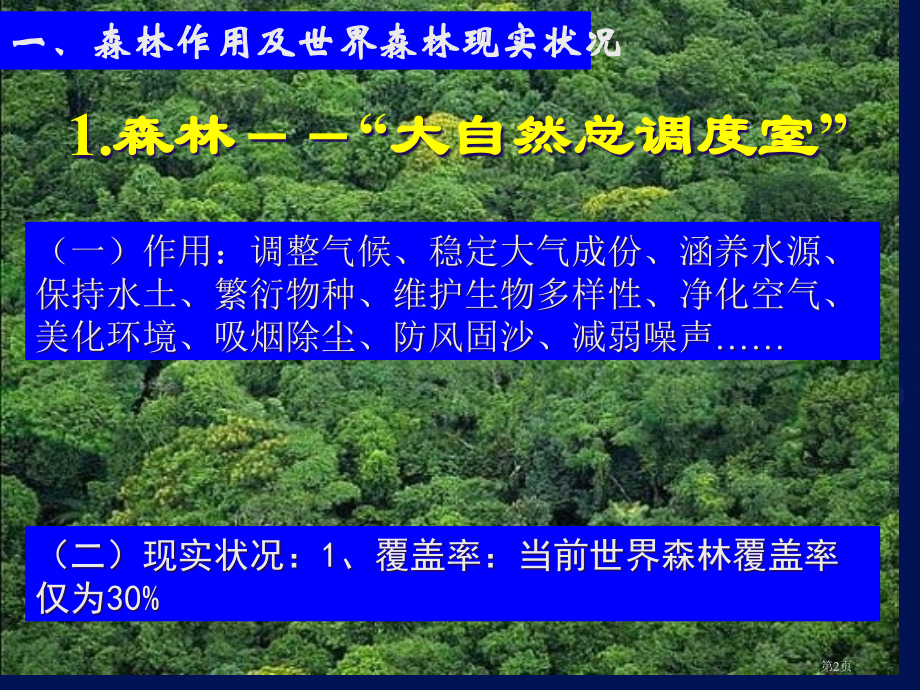 一、森林作用及世界森林现实状况

1.森林——“大自然总调度室”

（一）作用：调整气候、稳定大气成份、涵养水源、保持水土、繁衍物种、维护生物多样性、净化空气、美化环境、吸烟除尘、防风固沙、减弱噪声……

（二）现实状况：1、覆盖率：当前世界森林覆盖率仅为30%

第2页